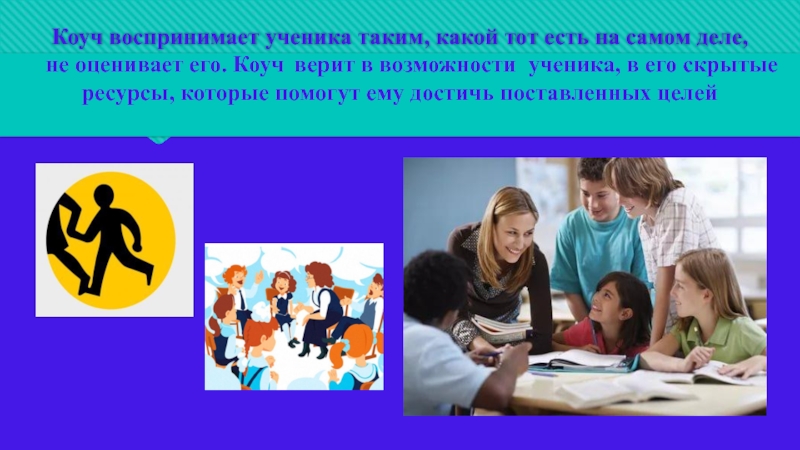 Коуч воспринимает ученика таким, какой тот есть на самом деле, не оценивает его. Коуч верит в возможности ученика, в его скрытые ресурсы, которые помогут ему достичь поставленных целей